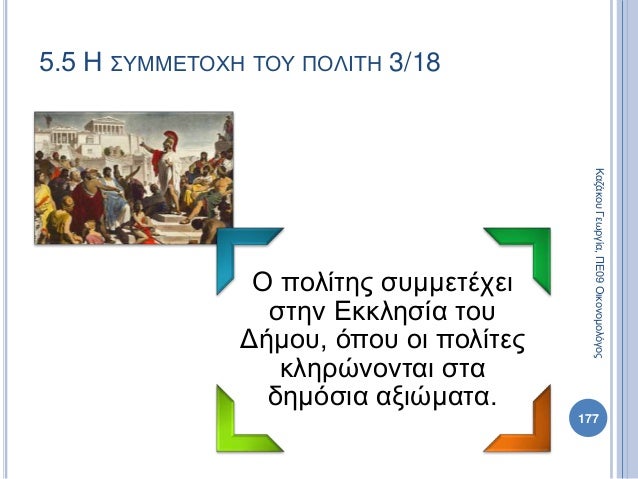 5.5 Η ΣΥΜΜΕΤΟΧΗ ΤΟΥ ΠΟΛΙΤΗ 3/18

Ο πολίτης συμμετέχει στην Εκκλησία του Δήμου, όπου οι πολίτες κληρώνονται στα δημόσια αξιώματα.

Καζάκου Γεωργία, ΠΕ09 Οικονομολόγος

177